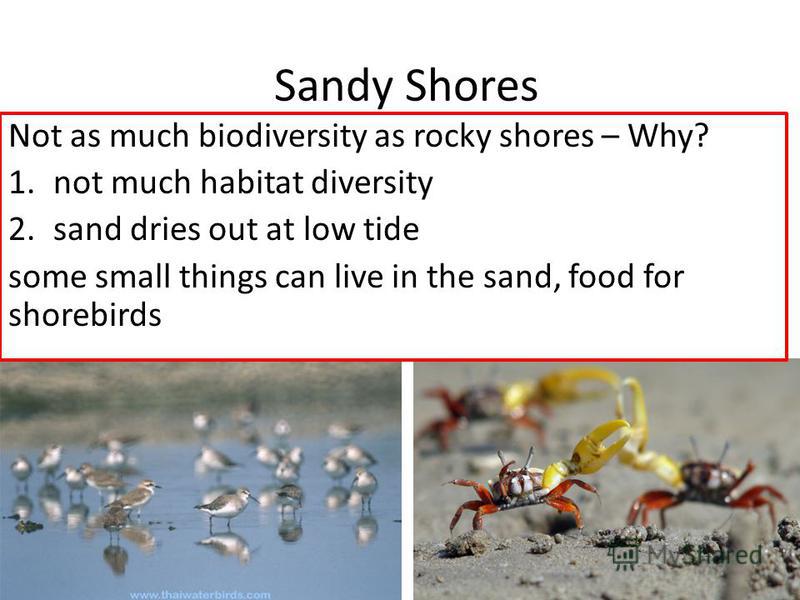 Sandy Shores

Not as much biodiversity as rocky shores – Why?

1. not much habitat diversity

2. sand dries out at low tide

some small things can live in the sand, food for shorebirds

www.thaiwaterbirds.com

MyShared